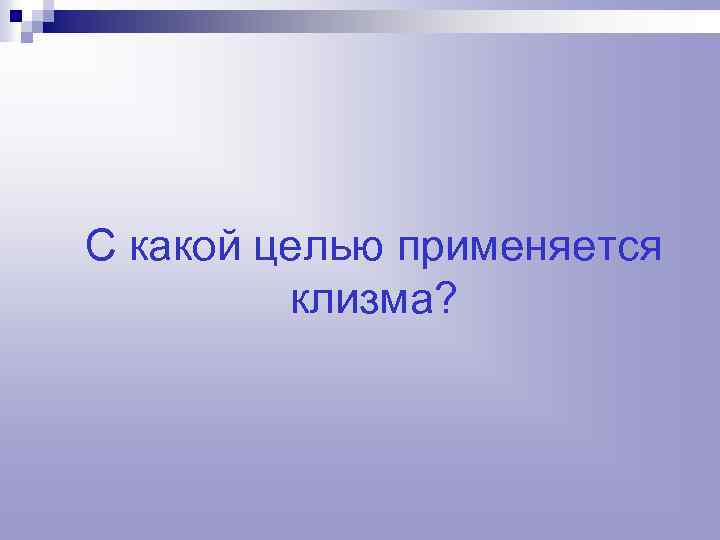 С какой целью применяется клизма?